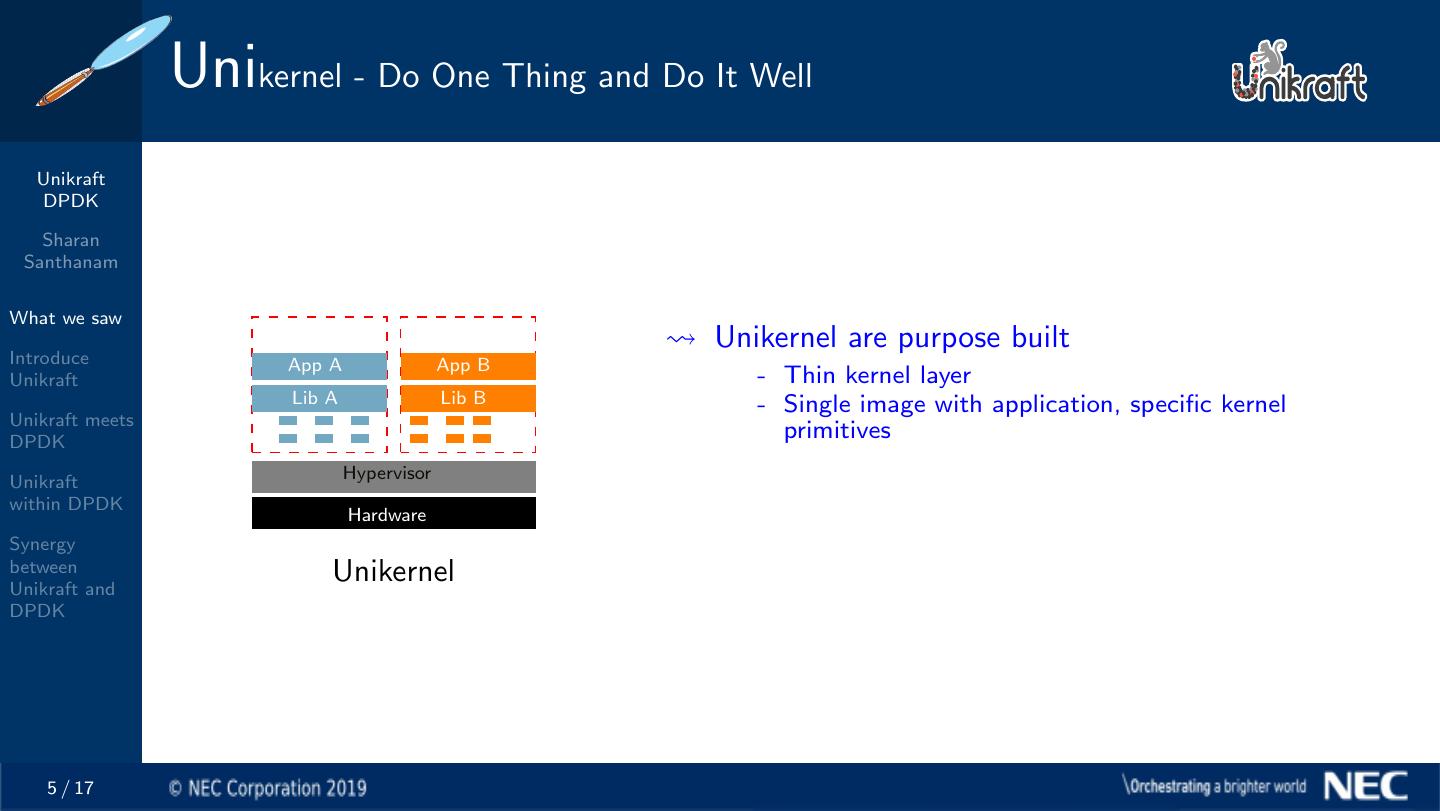 Unikernel - Do One Thing and Do It Well

Unikraft

Unikraft DPDK

Sharan Santhanam

What we saw

Introduce Unikraft

Unikraft meets DPDK

Unikraft within DPDK

Synergy between Unikraft and DPDK

App A

Lib A

App B

Lib B

Hypervisor

Hardware

Unikernel

$\rightsquigarrow$ Unikernel are purpose built

- Thin kernel layer
- Single image with application, specific kernel primitives

5 / 17

© NEC Corporation 2019

\Orchestrating a brighter world NEC